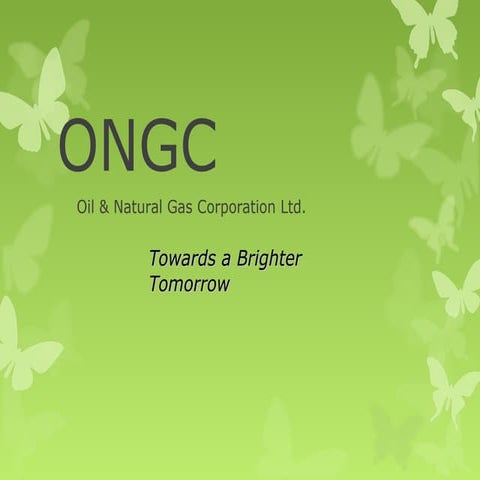 ONGC

Oil & Natural Gas Corporation Ltd.

Towards a Brighter Tomorrow